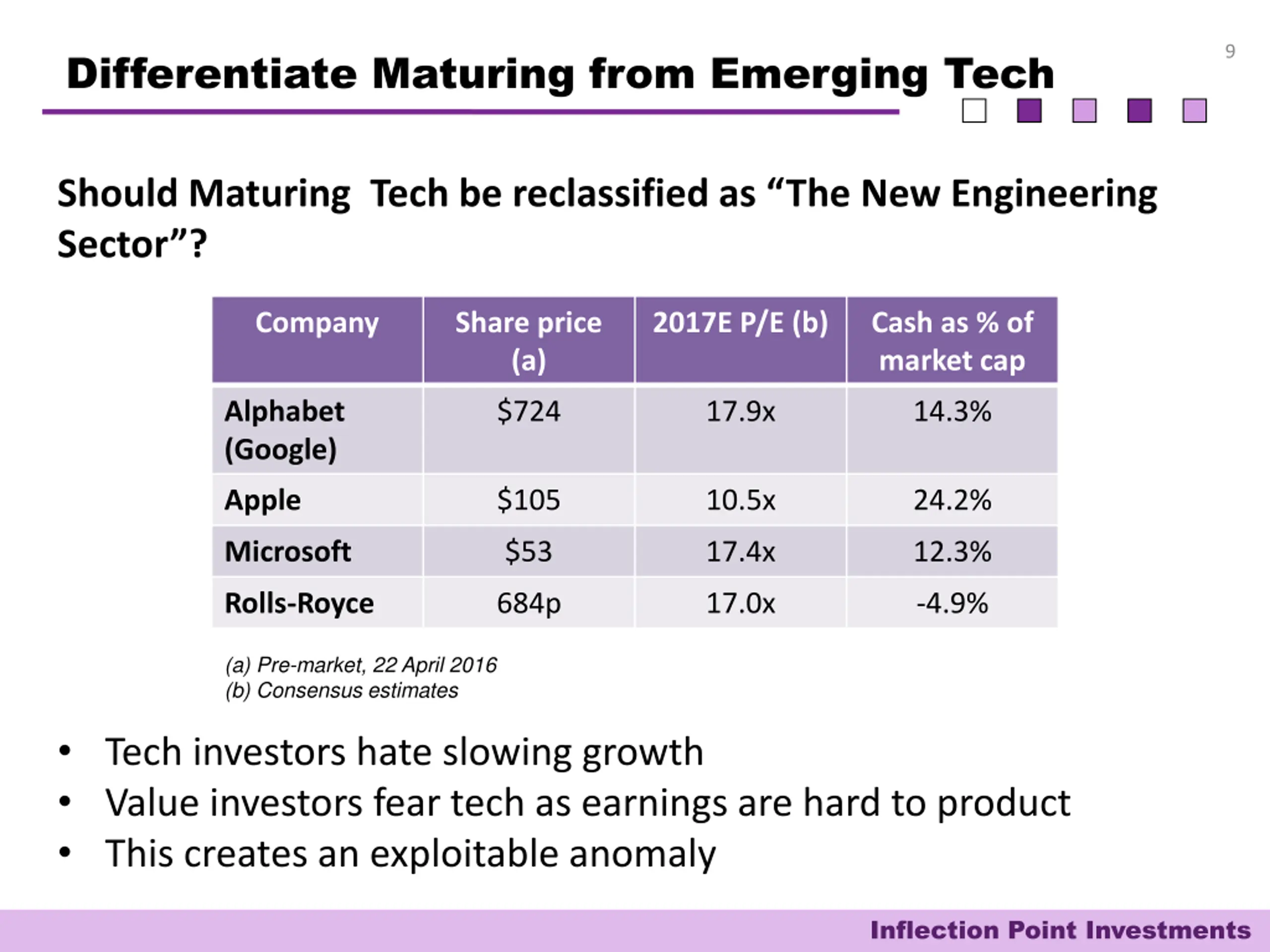 9

Differentiate Maturing from Emerging Tech

Should Maturing  Tech be reclassified as “The New Engineering Sector”?

| Company | Share price (a) | 2017E P/E (b) | Cash as % of market cap |
|---|---|---|---|
| Alphabet (Google) | $724 | 17.9x | 14.3% |
| Apple | $105 | 10.5x | 24.2% |
| Microsoft | $53 | 17.4x | 12.3% |
| Rolls-Royce | 684p | 17.0x | -4.9% |

(a) Pre-market, 22 April 2016
(b) Consensus estimates

• Tech investors hate slowing growth
• Value investors fear tech as earnings are hard to product
• This creates an exploitable anomaly

Inflection Point Investments